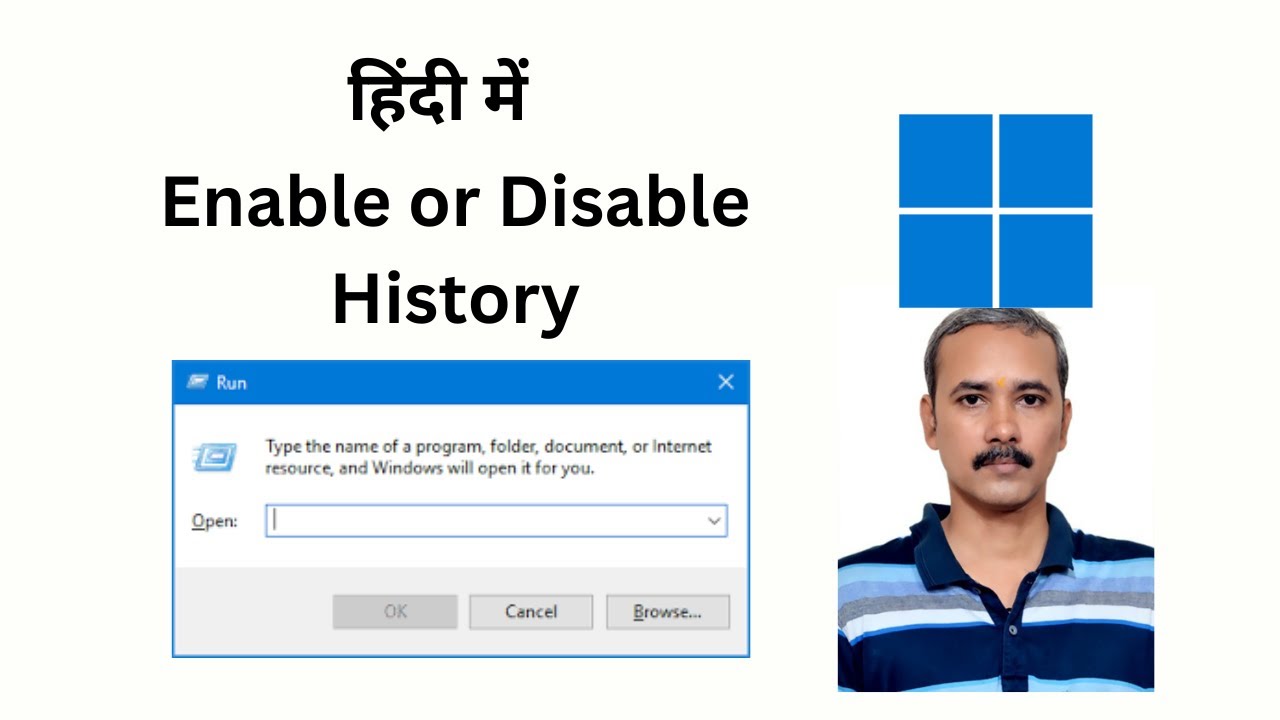 हिंदी में

Enable or Disable History

Run

Type the name of a program, folder, document, or Internet resource, and Windows will open it for you.

Open:

OK

Cancel

Browse...